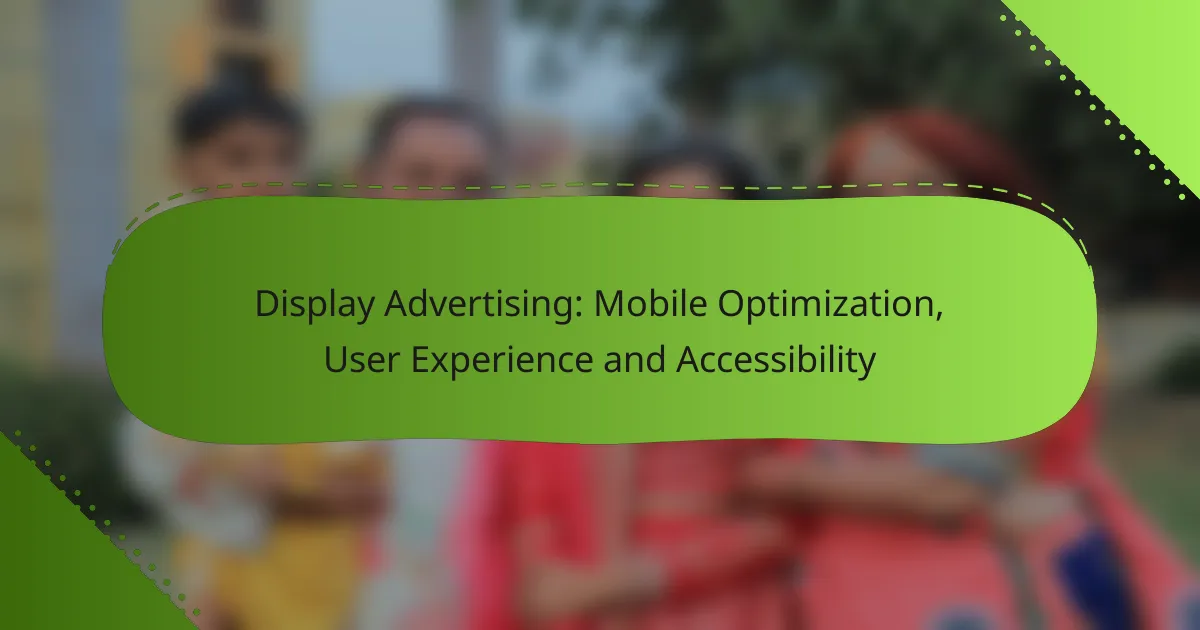 Display Advertising: Mobile Optimization, User Experience and Accessibility